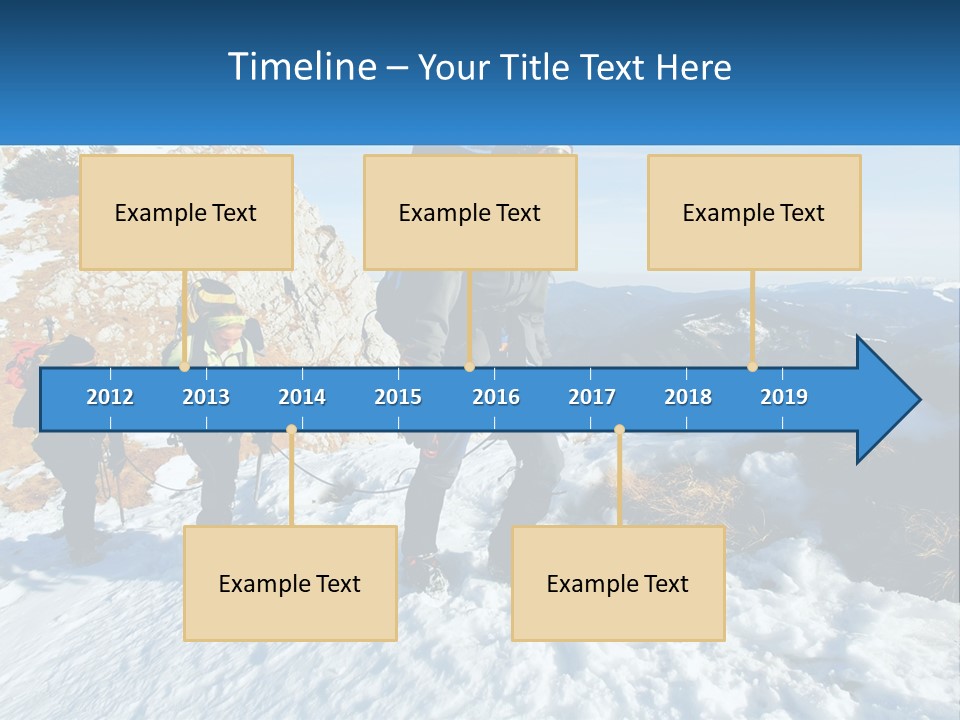 Timeline – Your Title Text Here

Example Text

Example Text

Example Text

2012 2013 2014 2015 2016 2017 2018 2019

Example Text

Example Text